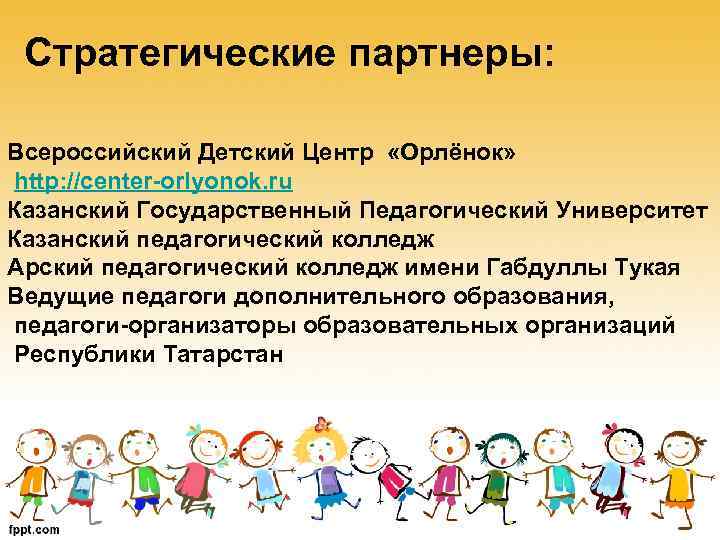 Стратегические партнеры:

Всероссийский Детский Центр «Орлёнок»
http://center-orlyonok.ru
Казанский Государственный Педагогический Университет
Казанский педагогический колледж
Арский педагогический колледж имени Габдуллы Тукая
Ведущие педагоги дополнительного образования, педагоги-организаторы образовательных организаций Республики Татарстан

fppt.com